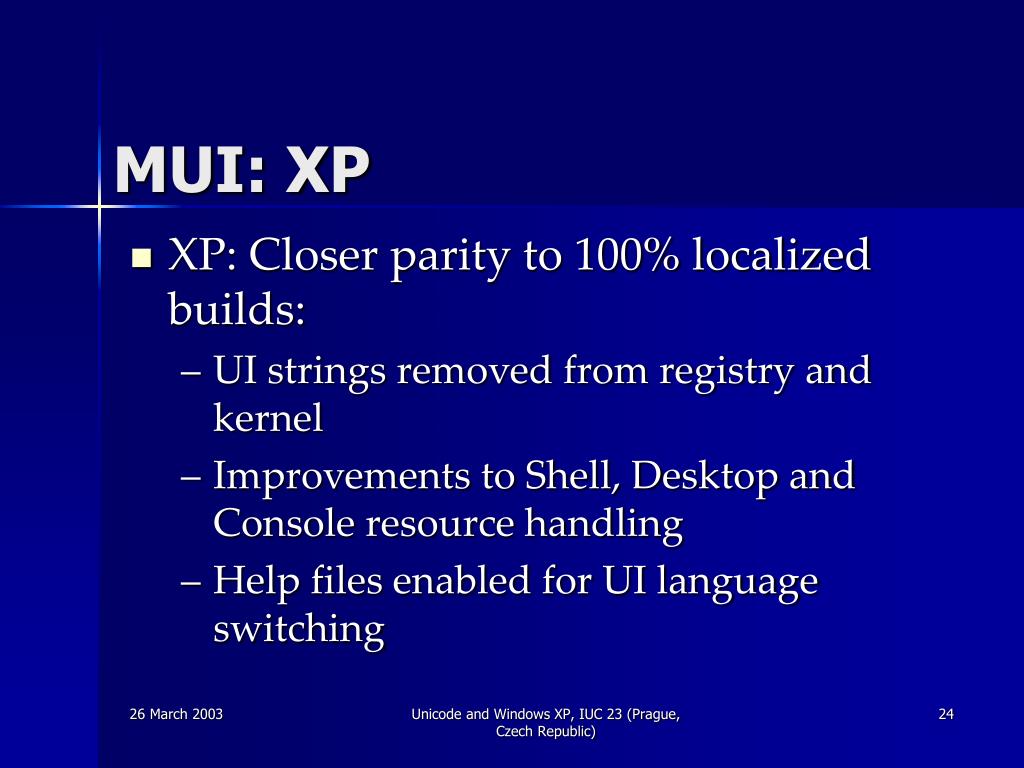 MUI: XP

- XP: Closer parity to 100% localized builds:
  – UI strings removed from registry and kernel
  – Improvements to Shell, Desktop and Console resource handling
  – Help files enabled for UI language switching

26 March 2003

Unicode and Windows XP, IUC 23 (Prague, Czech Republic)

24